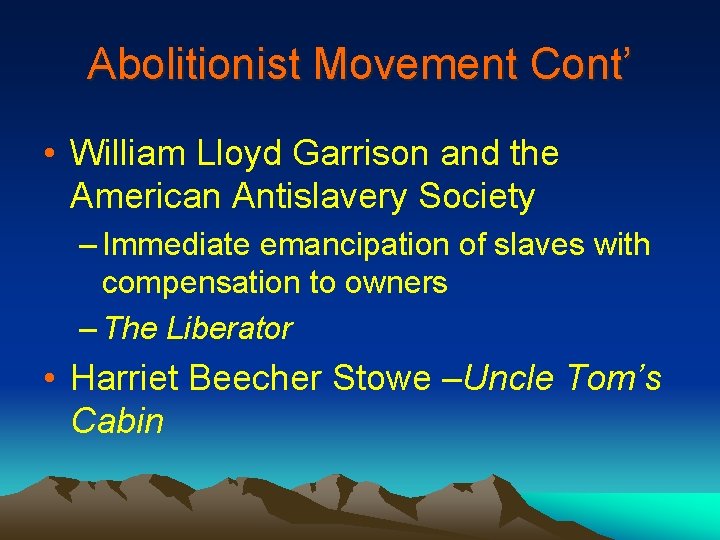 Abolitionist Movement Cont’

• William Lloyd Garrison and the American Antislavery Society
  – Immediate emancipation of slaves with compensation to owners
  – The Liberator
• Harriet Beecher Stowe –Uncle Tom’s Cabin